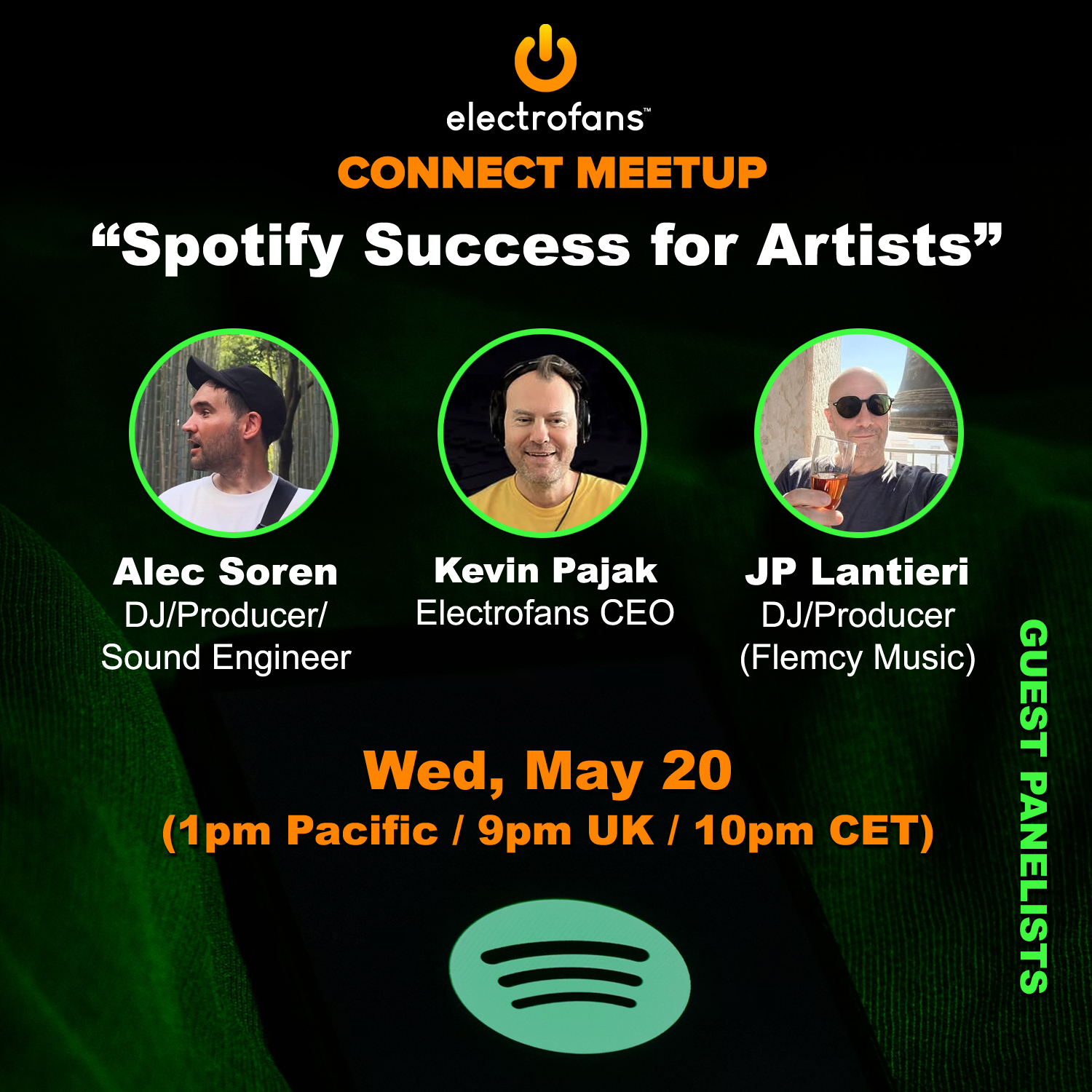 electrofans™

CONNECT MEETUP

“Spotify Success for Artists”

Alec Soren
DJ/Producer/
Sound Engineer

Kevin Pajak
Electrofans CEO

JP Lantieri
DJ/Producer
(Flemcy Music)

GUEST PANELISTS

Wed, May 20
(1pm Pacific / 9pm UK / 10pm CET)